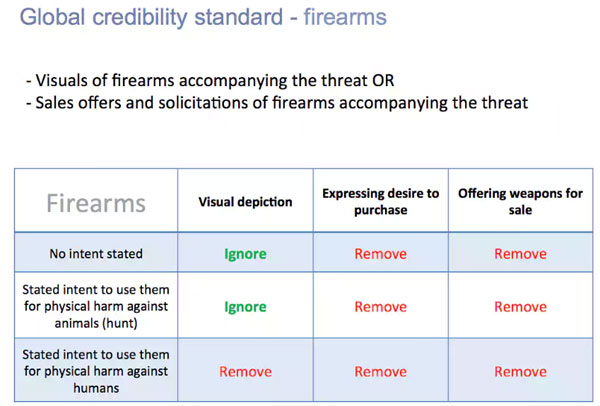 Global credibility standard - firearms

- Visuals of firearms accompanying the threat OR
- Sales offers and solicitations of firearms accompanying the threat

| Firearms | Visual depiction | Expressing desire to purchase | Offering weapons for sale |
|---|---|---|---|
| No intent stated | Ignore | Remove | Remove |
| Stated intent to use them for physical harm against animals (hunt) | Ignore | Remove | Remove |
| Stated intent to use them for physical harm against humans | Remove | Remove | Remove |